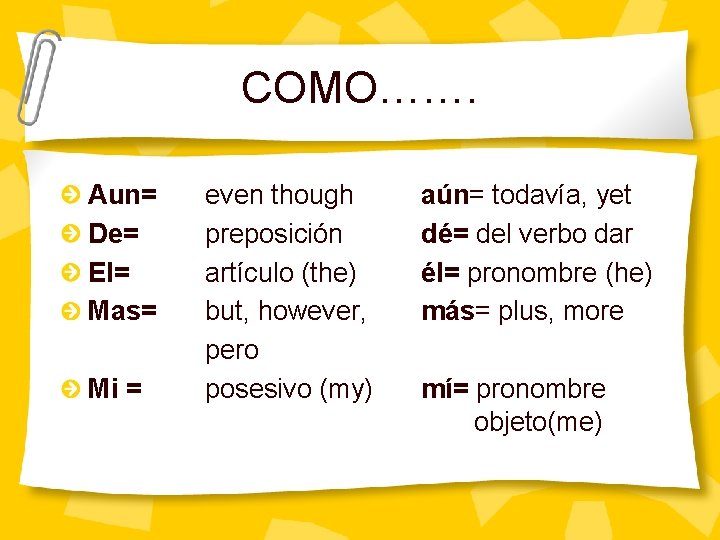 COMO…….

Aun= even though aún= todavía, yet
De= preposición dé= del verbo dar
El= artículo (the) él= pronombre (he)
Mas= but, however, pero más= plus, more
Mi = posesivo (my) mí= pronombre objeto(me)